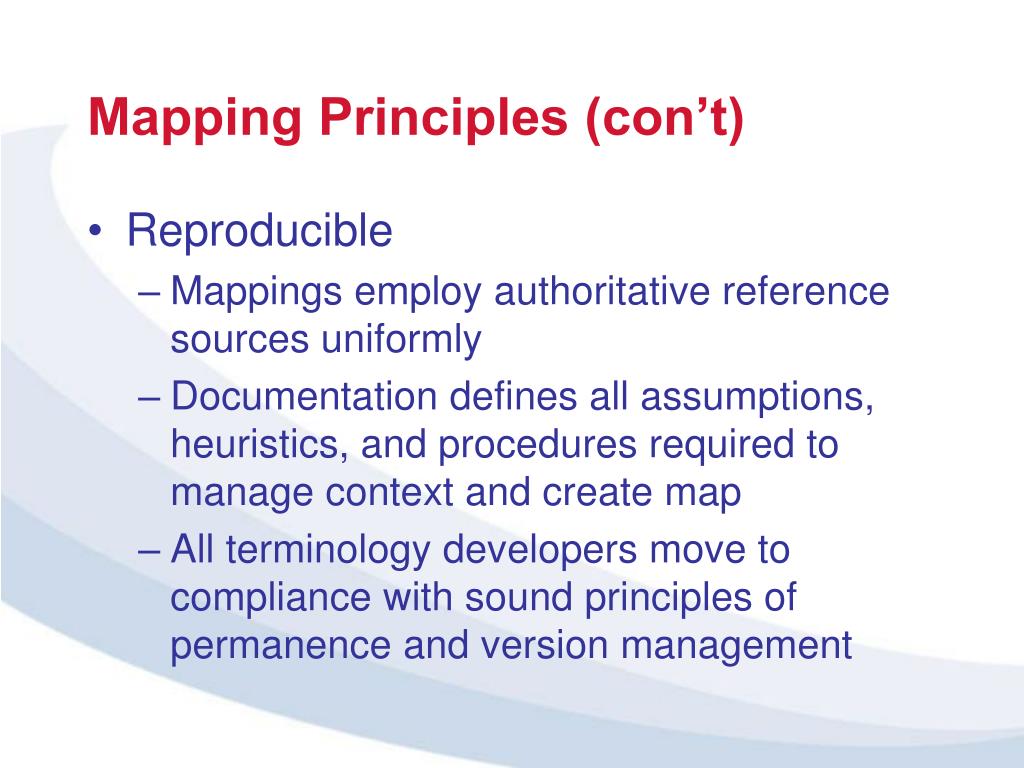 Mapping Principles (con’t)

• Reproducible

– Mappings employ authoritative reference sources uniformly

– Documentation defines all assumptions, heuristics, and procedures required to manage context and create map

– All terminology developers move to compliance with sound principles of permanence and version management